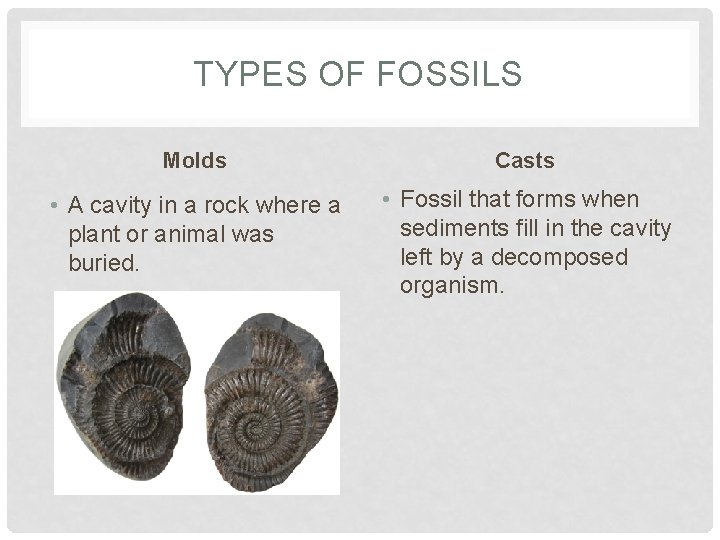 TYPES OF FOSSILS

Molds

• A cavity in a rock where a plant or animal was buried.

Casts

• Fossil that forms when sediments fill in the cavity left by a decomposed organism.